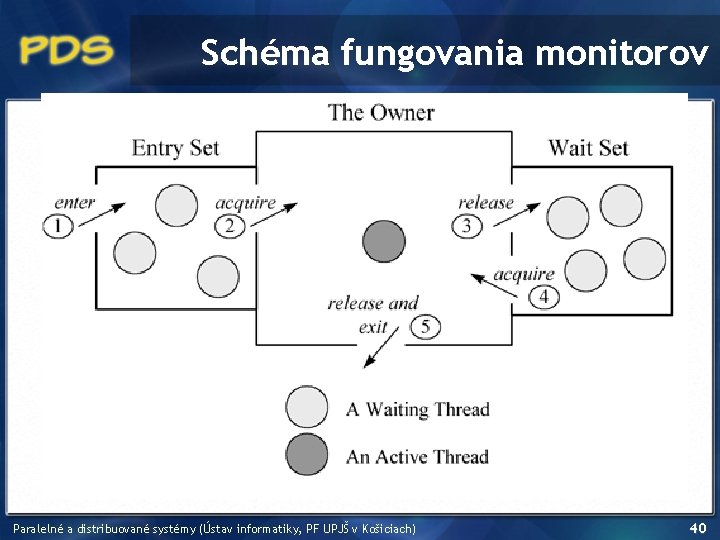 PDS

Schéma fungovania monitorov

The Owner

Entry Set

Wait Set

enter
1

acquire
2

release
3

acquire
4

release and exit
5

A Waiting Thread

An Active Thread

Paralelné a distribuované systémy (Ústav informatiky, PF UPJŠ v Košiciach)

40